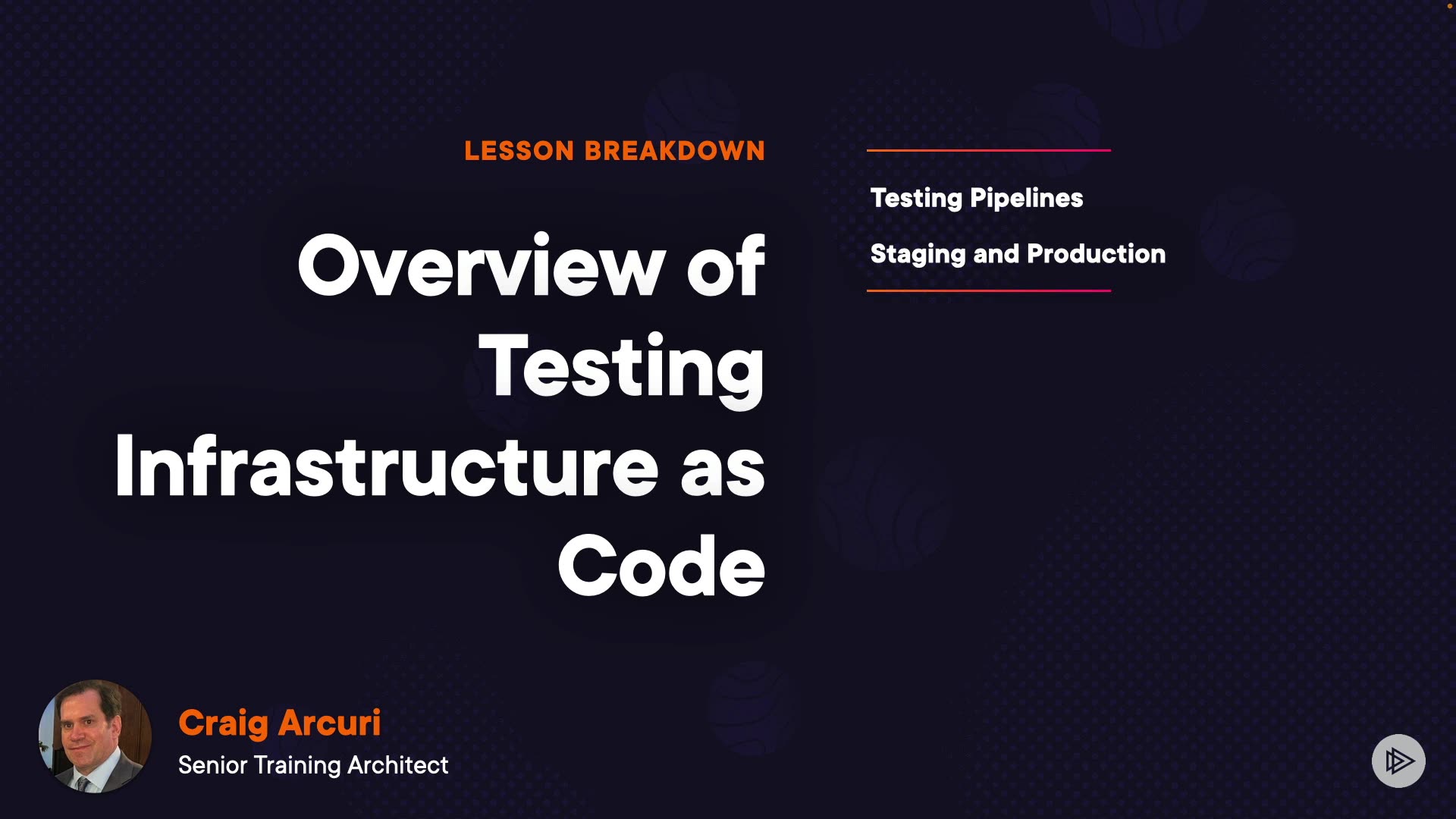 LESSON BREAKDOWN

Overview of Testing Infrastructure as Code

Testing Pipelines

Staging and Production

Craig Arcuri
Senior Training Architect